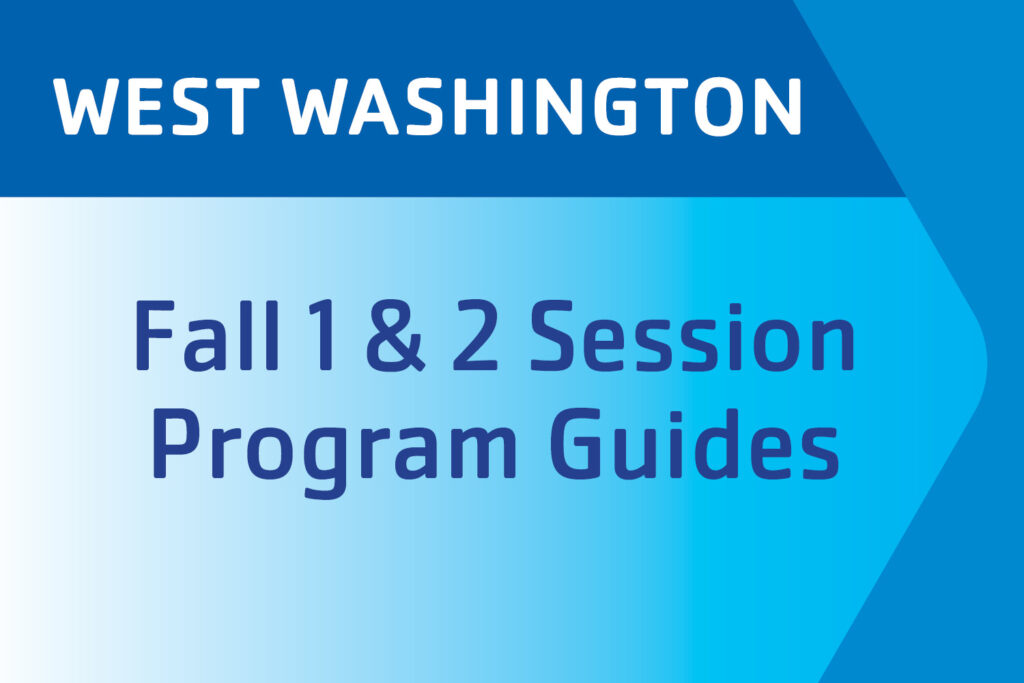 WEST WASHINGTON

Fall 1 & 2 Session Program Guides